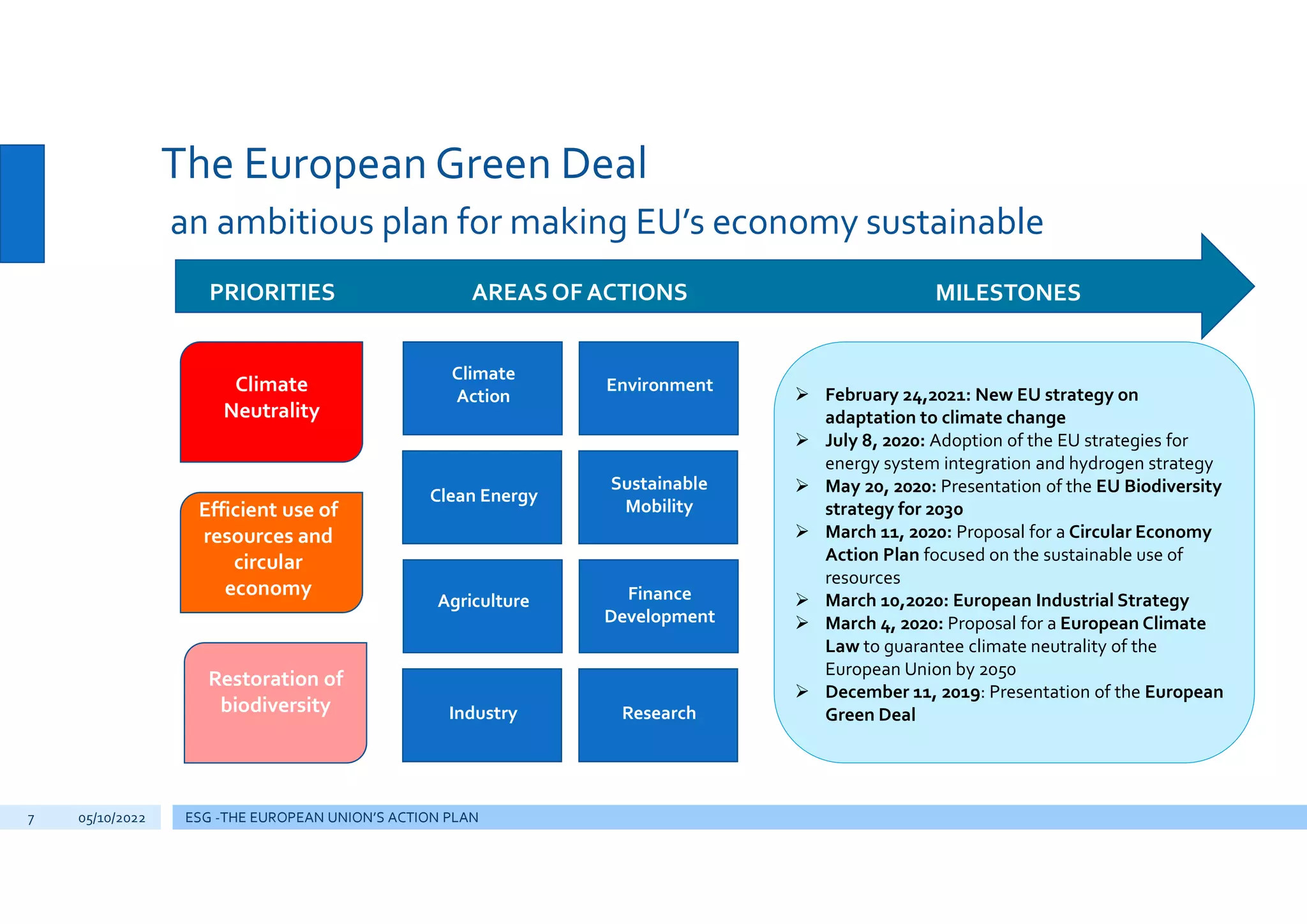 The European Green Deal

an ambitious plan for making EU's economy sustainable

PRIORITIES

AREAS OF ACTIONS

MILESTONES

Climate Neutrality

Efficient use of resources and circular economy

Restoration of biodiversity

Climate Action

Environment

Clean Energy

Sustainable Mobility

Agriculture

Finance Development

Industry

Research

➢ February 24,2021: New EU strategy on adaptation to climate change
➢ July 8, 2020: Adoption of the EU strategies for energy system integration and hydrogen strategy
➢ May 20, 2020: Presentation of the EU Biodiversity strategy for 2030
➢ March 11, 2020: Proposal for a Circular Economy Action Plan focused on the sustainable use of resources
➢ March 10,2020: European Industrial Strategy
➢ March 4, 2020: Proposal for a European Climate Law to guarantee climate neutrality of the European Union by 2050
➢ December 11, 2019: Presentation of the European Green Deal

7 05/10/2022 ESG -THE EUROPEAN UNION'S ACTION PLAN